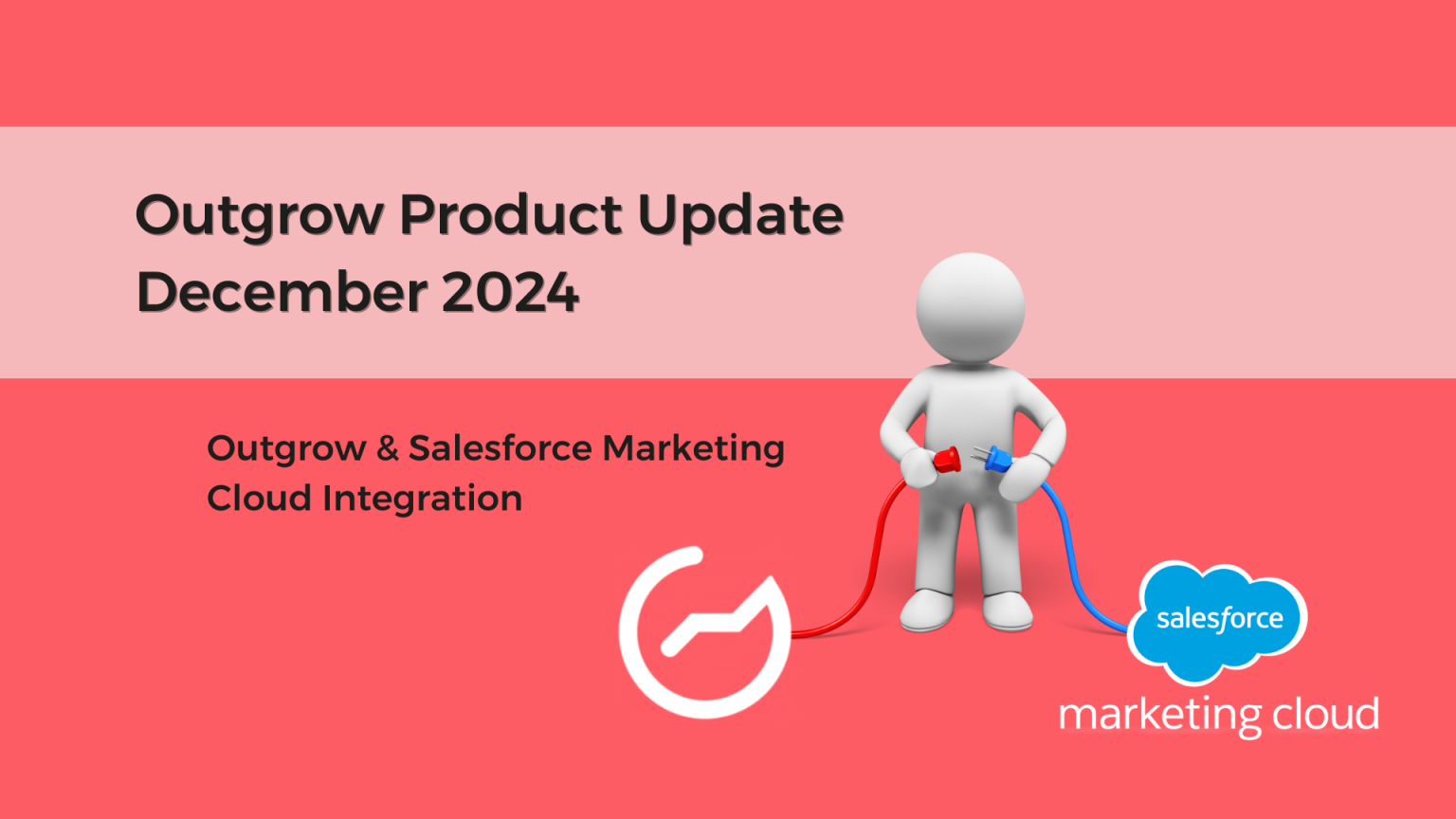 Outgrow Product Update
December 2024

Outgrow & Salesforce Marketing Cloud Integration

salesforce
marketing cloud